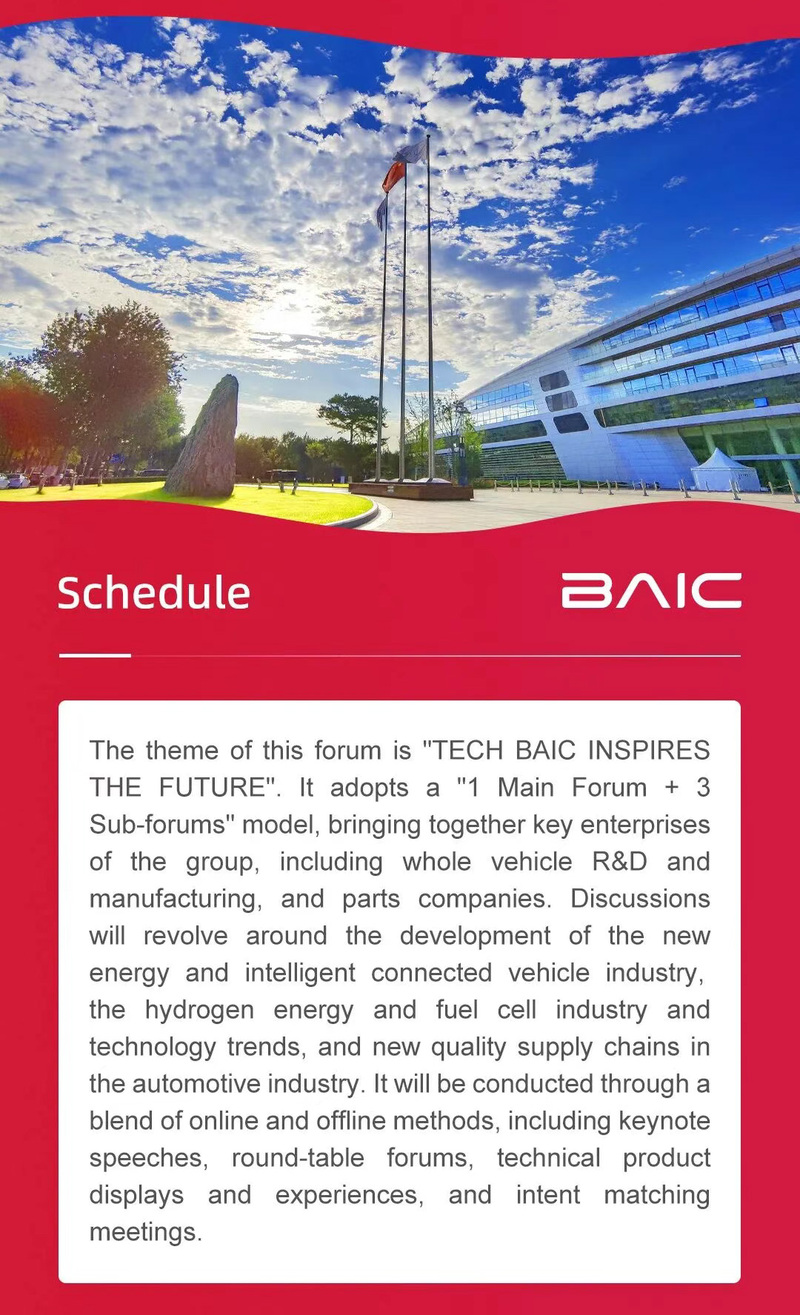 Schedule

BAIC

The theme of this forum is "TECH BAIC INSPIRES THE FUTURE". It adopts a "1 Main Forum + 3 Sub-forums" model, bringing together key enterprises of the group, including whole vehicle R&D and manufacturing, and parts companies. Discussions will revolve around the development of the new energy and intelligent connected vehicle industry, the hydrogen energy and fuel cell industry and technology trends, and new quality supply chains in the automotive industry. It will be conducted through a blend of online and offline methods, including keynote speeches, round-table forums, technical product displays and experiences, and intent matching meetings.